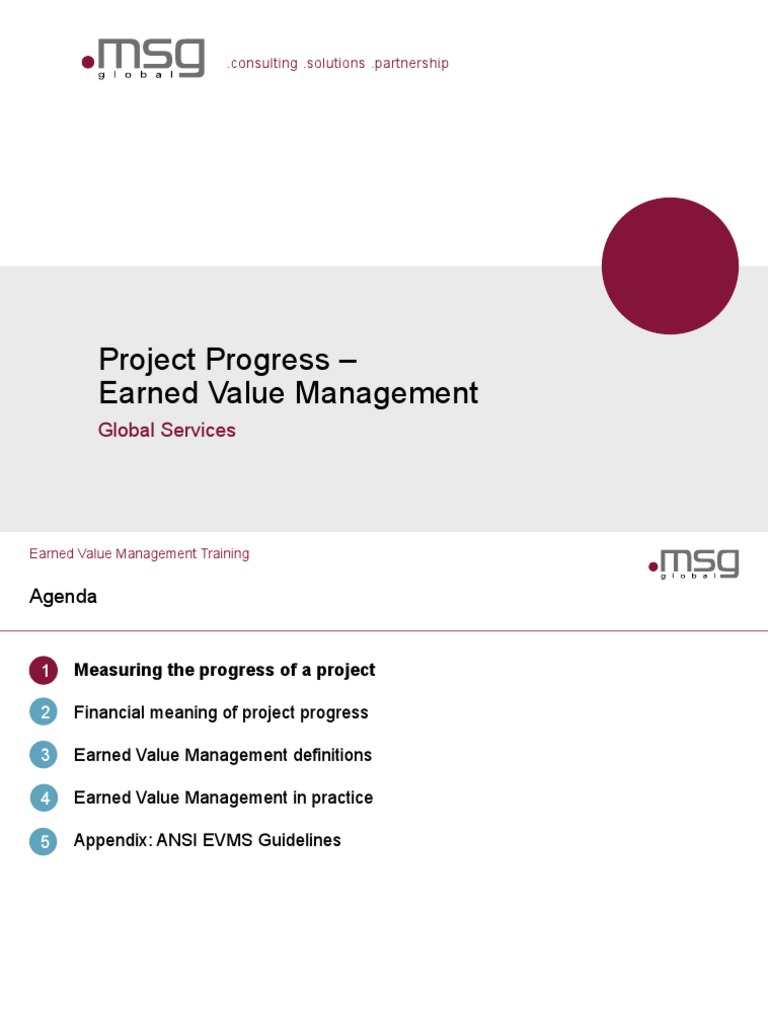 .msg global

.consulting .solutions .partnership

Project Progress –
Earned Value Management

Global Services

Earned Value Management Training

.msg global

Agenda

1 Measuring the progress of a project

2 Financial meaning of project progress

3 Earned Value Management definitions

4 Earned Value Management in practice

5 Appendix: ANSI EVMS Guidelines